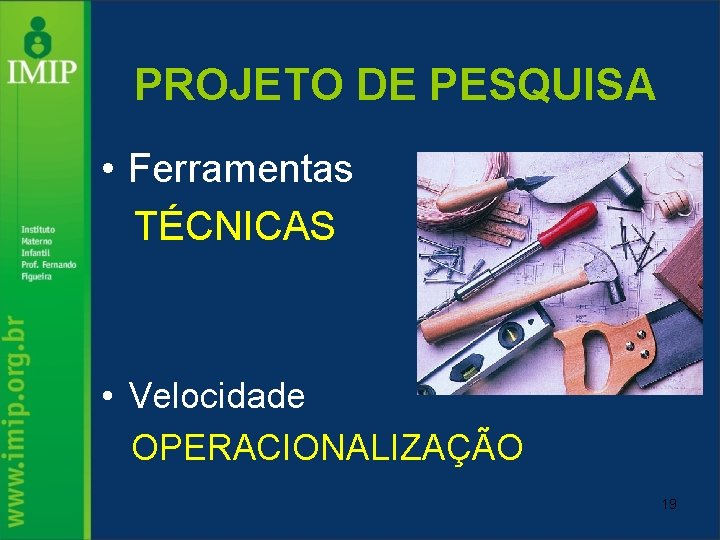 IMIP

Instituto Materno Infantil Prof. Fernando Figueira

www.imip.org.br

PROJETO DE PESQUISA

• Ferramentas
TÉCNICAS

• Velocidade
OPERACIONALIZAÇÃO

19